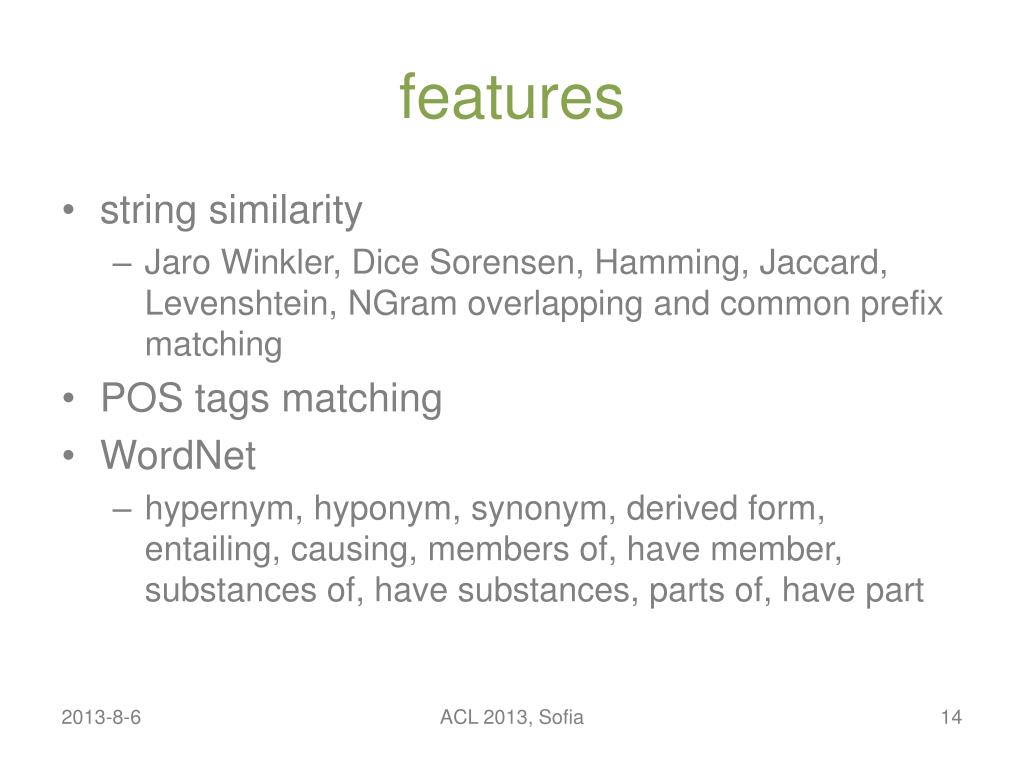 features

• string similarity
  – Jaro Winkler, Dice Sorensen, Hamming, Jaccard, Levenshtein, NGram overlapping and common prefix matching
• POS tags matching
• WordNet
  – hypernym, hyponym, synonym, derived form, entailing, causing, members of, have member, substances of, have substances, parts of, have part

2013-8-6

ACL 2013, Sofia

14